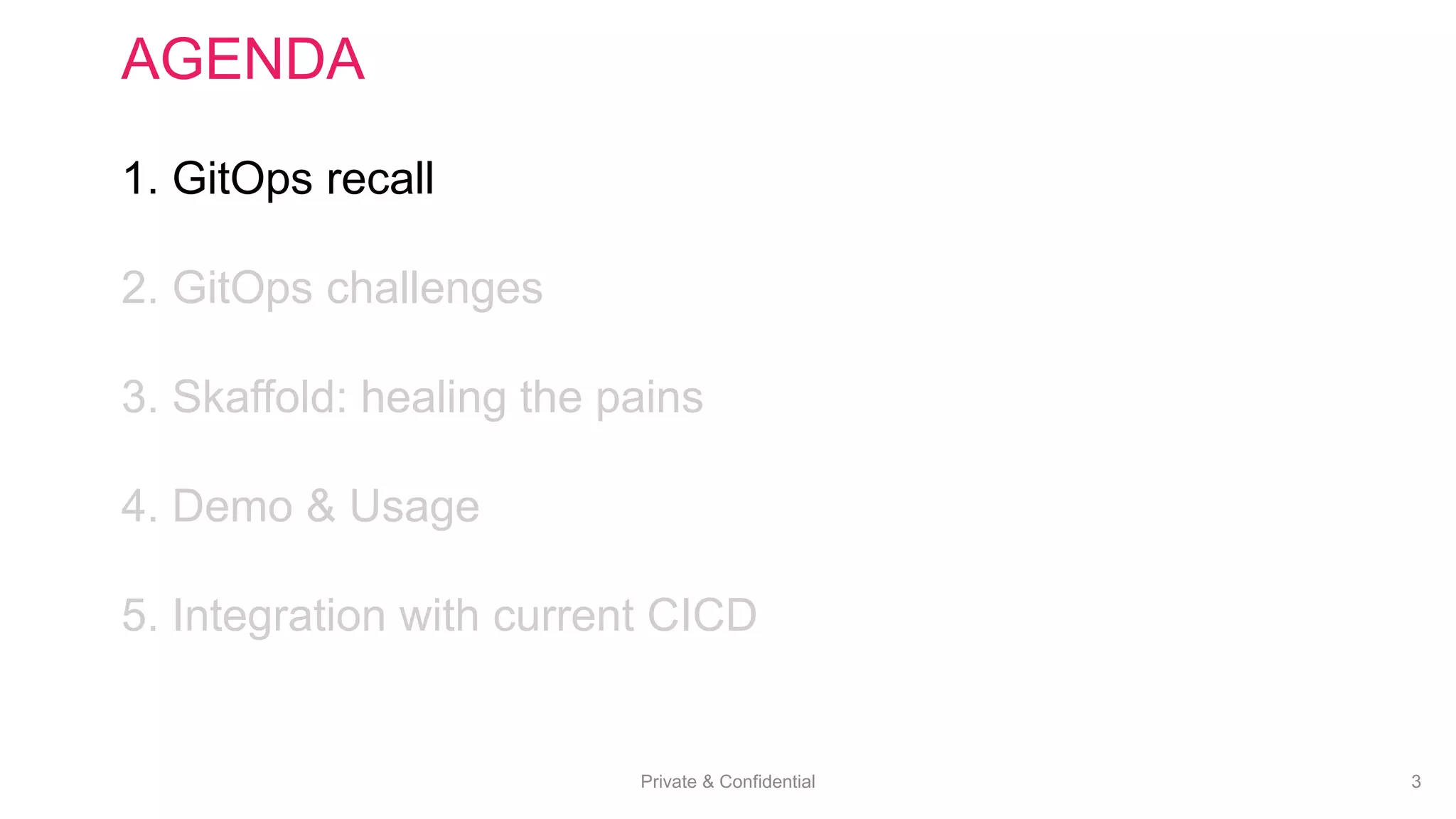 AGENDA

1. GitOps recall

2. GitOps challenges

3. Skaffold: healing the pains

4. Demo & Usage

5. Integration with current CICD

Private & Confidential

3